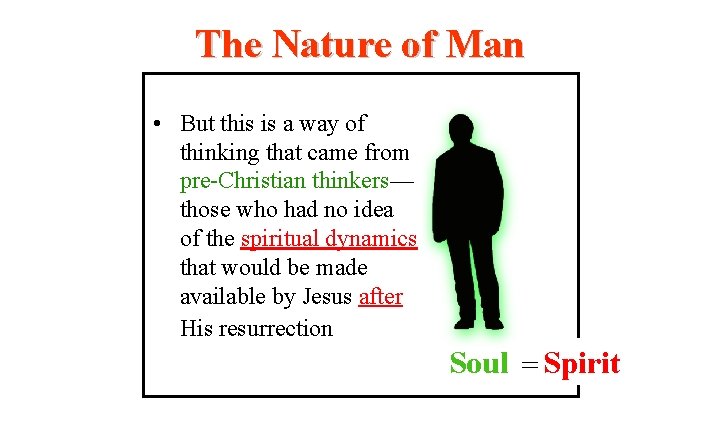 The Nature of Man

• But this is a way of thinking that came from pre-Christian thinkers—those who had no idea of the spiritual dynamics that would be made available by Jesus after His resurrection

Soul = Spirit